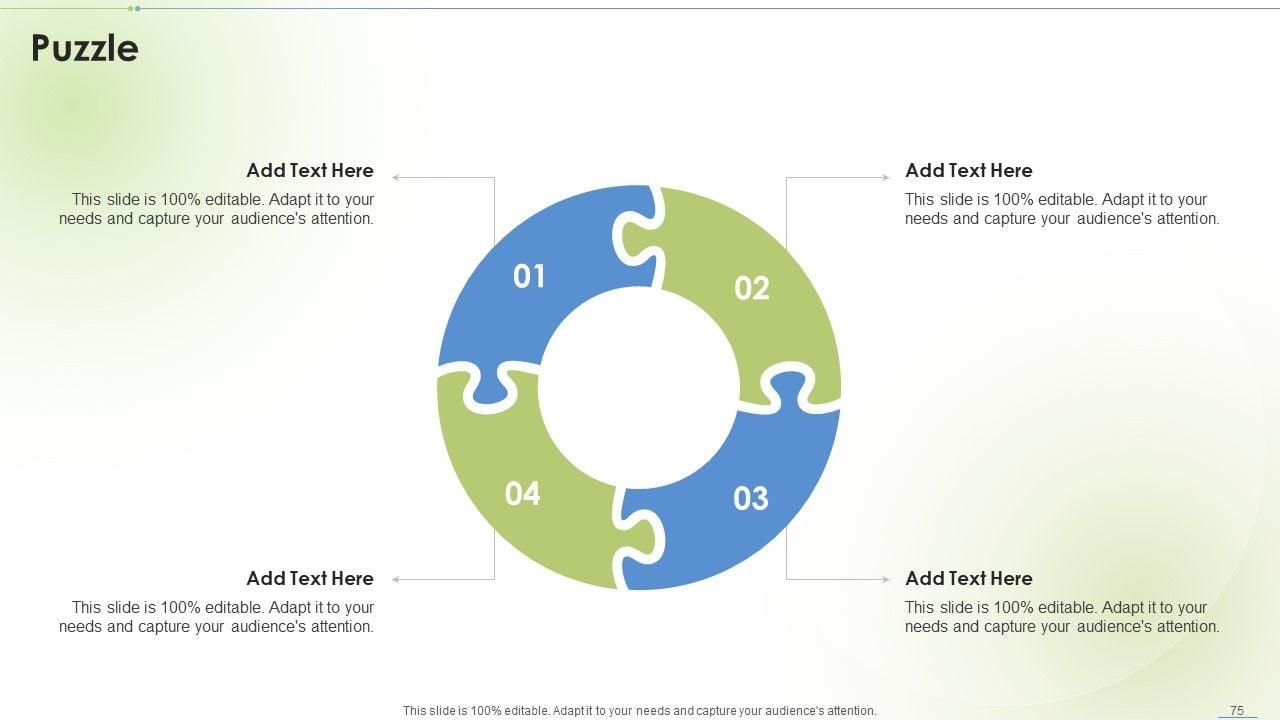 Puzzle

Add Text Here
This slide is 100% editable. Adapt it to your needs and capture your audience's attention.

Add Text Here
This slide is 100% editable. Adapt it to your needs and capture your audience's attention.

01

02

04

03

Add Text Here
This slide is 100% editable. Adapt it to your needs and capture your audience's attention.

Add Text Here
This slide is 100% editable. Adapt it to your needs and capture your audience's attention.

This slide is 100% editable. Adapt it to your needs and capture your audience's attention.

75